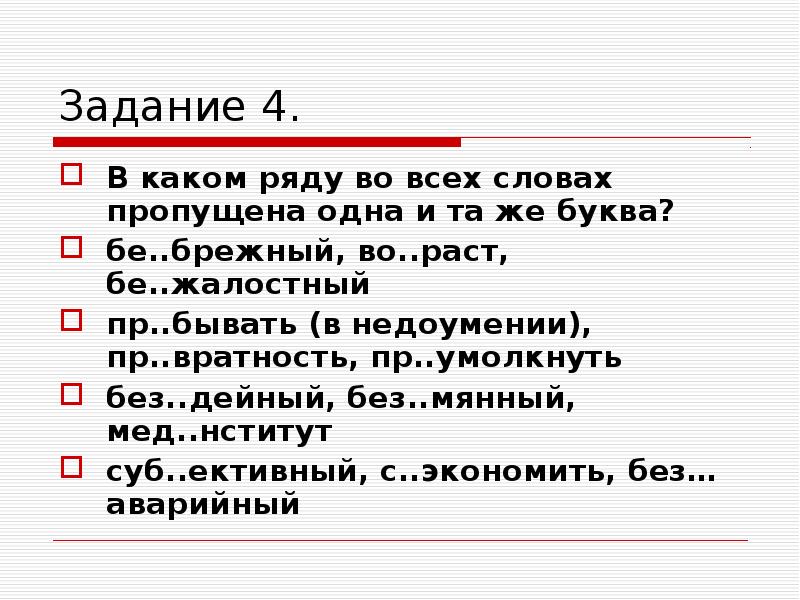 Задание 4.

В каком ряду во всех словах пропущена одна и та же буква?

бе..брежный, во..раст, бе..жалостный

пр..бывать (в недоумении), пр..вратность, пр..умолкнуть

без..дейный, без..мянный, мед..нститут

суб..ективный, с..экономить, без…аварийный